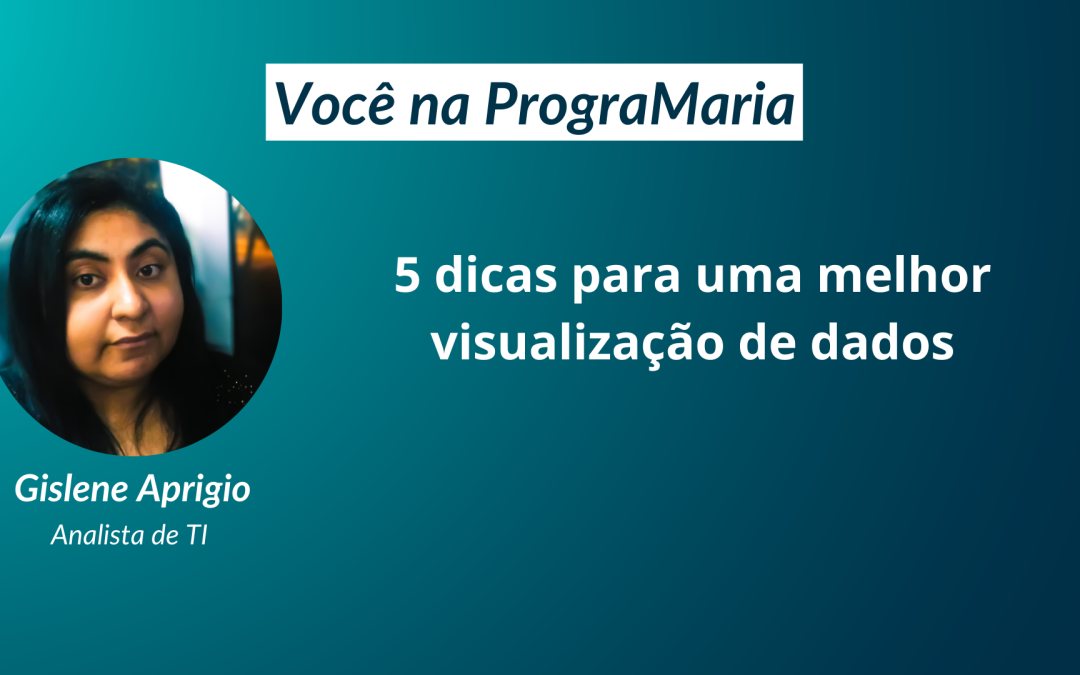 Você na PrograMaria

5 dicas para uma melhor visualização de dados

Gislene Aprigio
Analista de TI